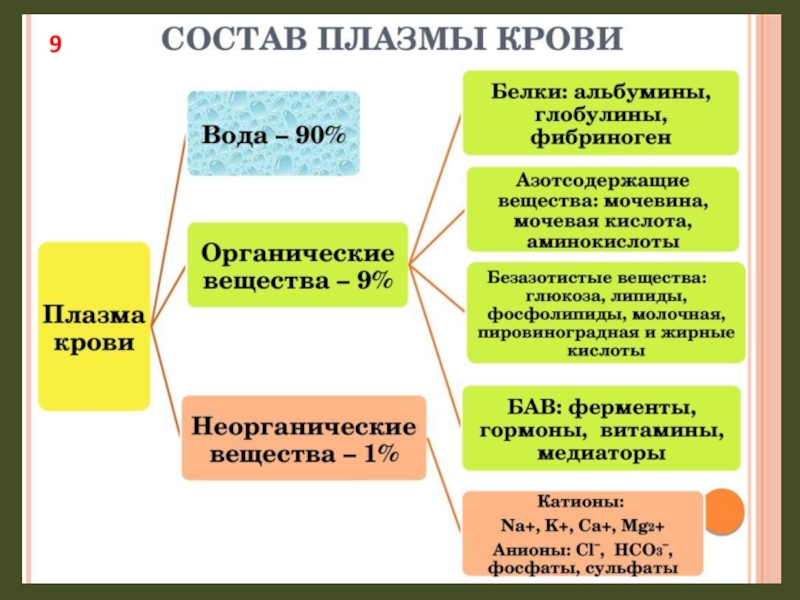 9

СОСТАВ ПЛАЗМЫ КРОВИ

Плазма крови

Вода – 90%

Органические вещества – 9%

Неорганические вещества – 1%

Белки: альбумины, глобулины, фибриноген

Азотсодержащие вещества: мочевина, мочевая кислота, аминокислоты

Безазотистые вещества: глюкоза, липиды, фосфолипиды, молочная, пировиноградная и жирные кислоты

БАВ: ферменты, гормоны, витамины, медиаторы

Катионы:
Na+, K+, Ca+, Mg2+
Анионы: $Cl^-$, $HCO_3^-$, фосфаты, сульфаты